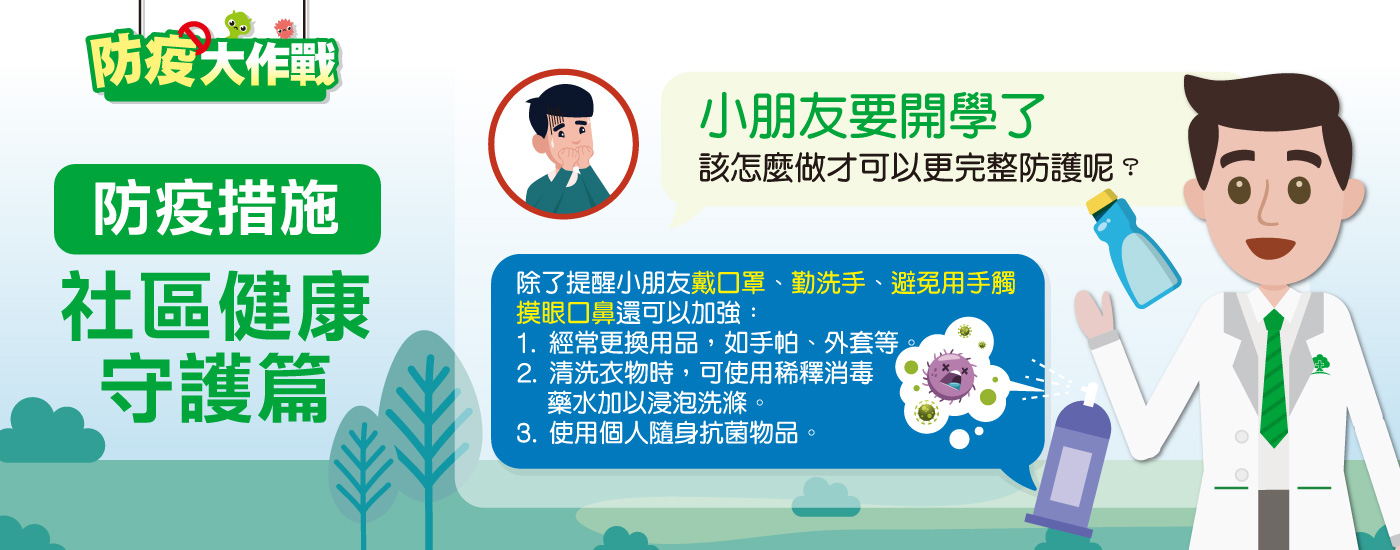 防疫大作戰

防疫措施

社區健康守護篇

小朋友要開學了
該怎麼做才可以更完整防護呢？

除了提醒小朋友戴口罩、勤洗手、避免用手觸摸眼口鼻還可以加強：
1. 經常更換用品，如手帕、外套等。
2. 清洗衣物時，可使用稀釋消毒藥水加以浸泡洗滌。
3. 使用個人隨身抗菌物品。